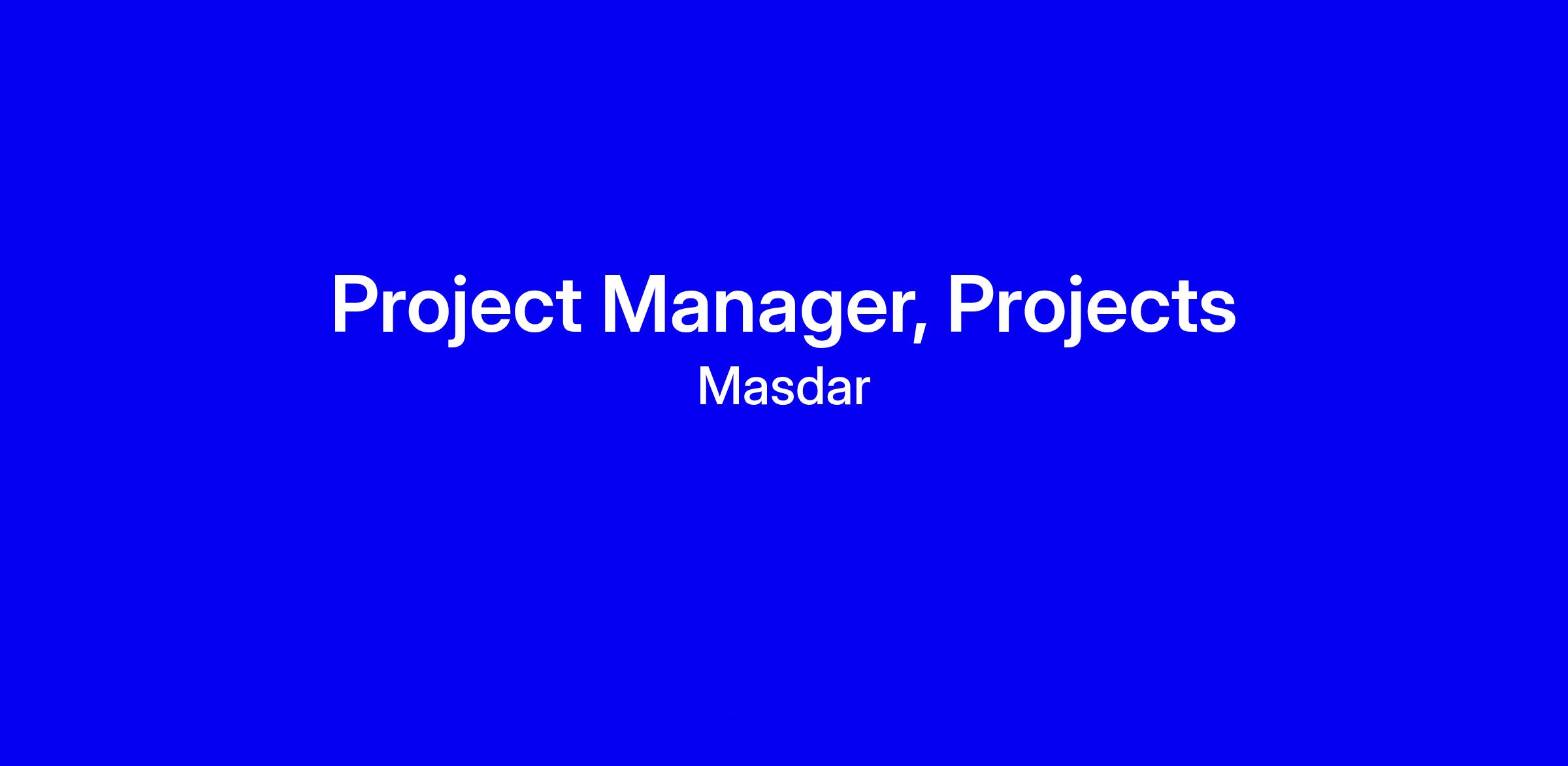 Project Manager, Projects
Masdar